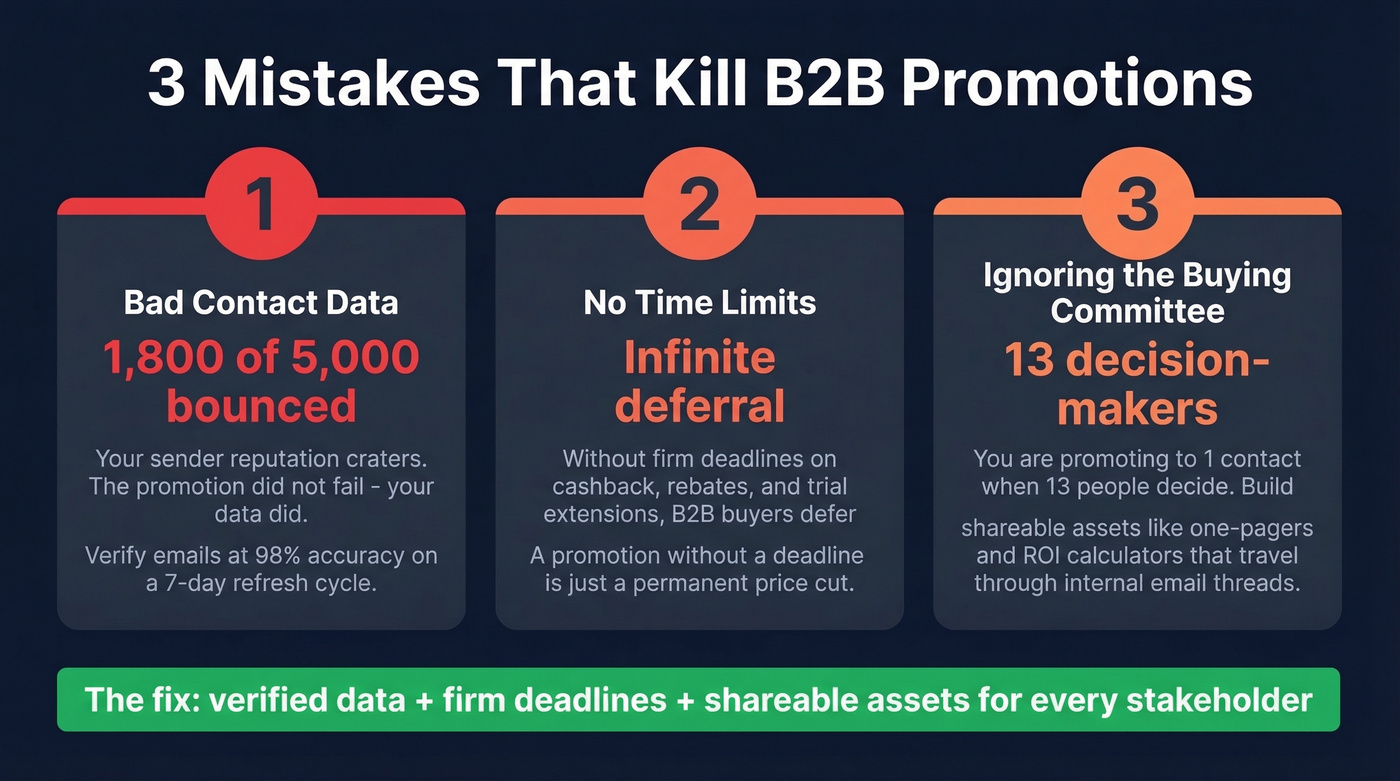 3 Mistakes That Kill B2B Promotions

1

Bad Contact Data

1,800 of 5,000 bounced

Your sender reputation craters. The promotion did not fail - your data did.

Verify emails at 98% accuracy on a 7-day refresh cycle.

2

No Time Limits

Infinite deferral

Without firm deadlines on cashback, rebates, and trial extensions, B2B buyers defer

A promotion without a deadline is just a permanent price cut.

3

Ignoring the Buying Committee

13 decision-makers

You are promoting to 1 contact when 13 people decide. Build

shareable assets like one-pagers and ROI calculators that travel through internal email threads.

The fix: verified data + firm deadlines + shareable assets for every stakeholder